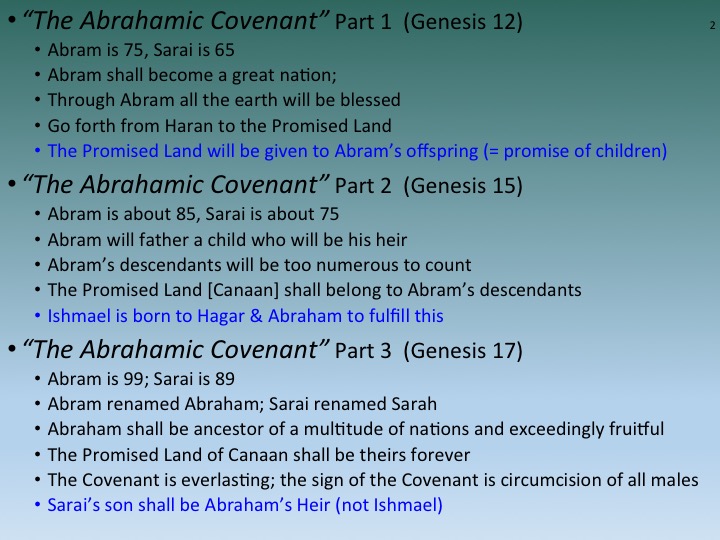 • “The Abrahamic Covenant” Part 1 (Genesis 12)

2

• Abram is 75, Sarai is 65
• Abram shall become a great nation;
• Through Abram all the earth will be blessed
• Go forth from Haran to the Promised Land
• The Promised Land will be given to Abram’s offspring (= promise of children)

• “The Abrahamic Covenant” Part 2 (Genesis 15)
• Abram is about 85, Sarai is about 75
• Abram will father a child who will be his heir
• Abram’s descendants will be too numerous to count
• The Promised Land [Canaan] shall belong to Abram’s descendants
• Ishmael is born to Hagar & Abraham to fulfill this

• “The Abrahamic Covenant” Part 3 (Genesis 17)
• Abram is 99; Sarai is 89
• Abram renamed Abraham; Sarai renamed Sarah
• Abraham shall be ancestor of a multitude of nations and exceedingly fruitful
• The Promised Land of Canaan shall be theirs forever
• The Covenant is everlasting; the sign of the Covenant is circumcision of all males
• Sarai’s son shall be Abraham’s Heir (not Ishmael)